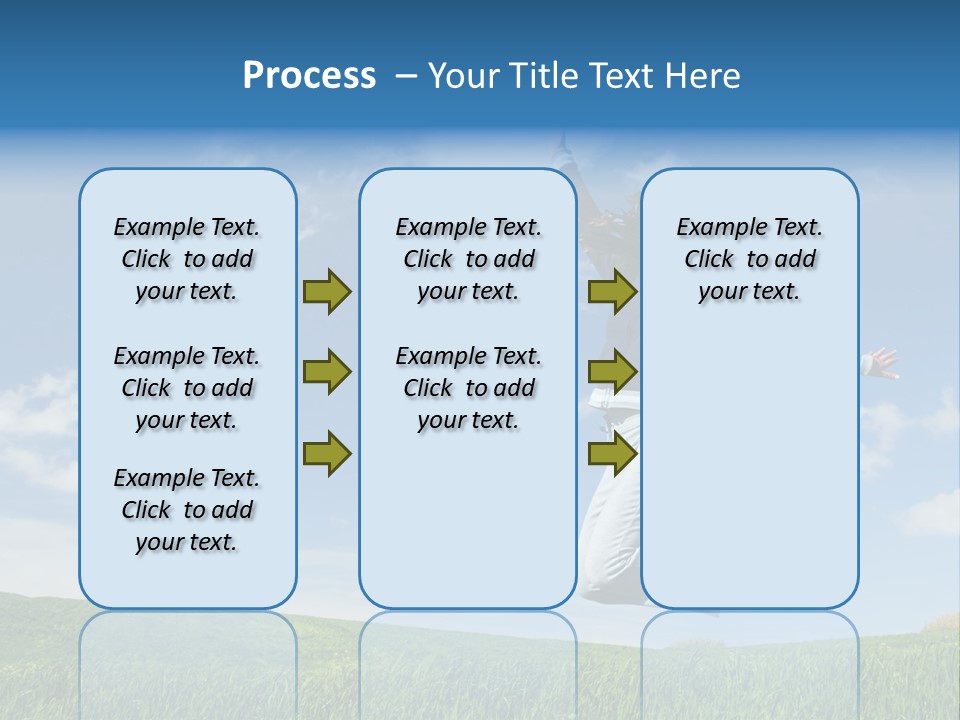 Process – Your Title Text Here

Example Text. Click to add your text.

Example Text. Click to add your text.

Example Text. Click to add your text.

Example Text. Click to add your text.

Example Text. Click to add your text.

Example Text. Click to add your text.